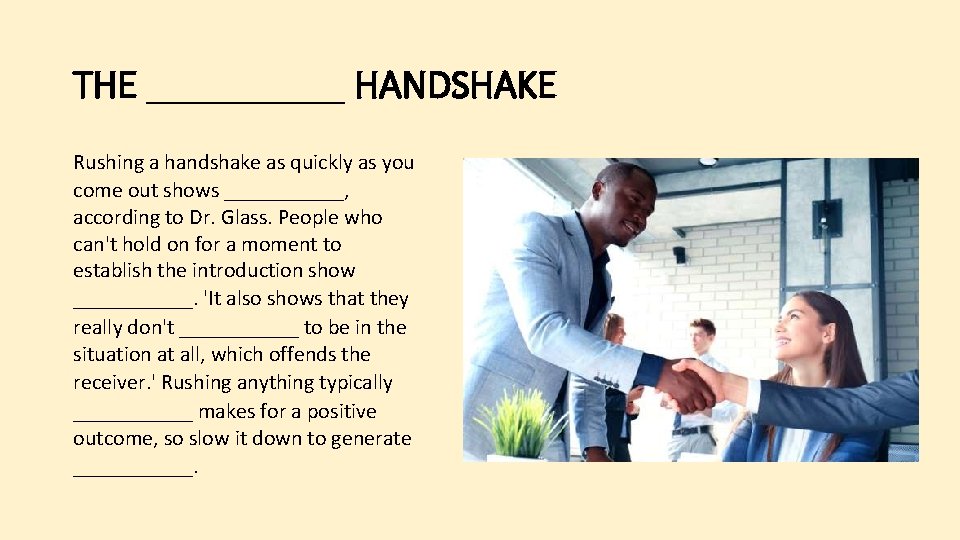 THE ___________ HANDSHAKE

Rushing a handshake as quickly as you come out shows ___________, according to Dr. Glass. People who can't hold on for a moment to establish the introduction show ___________. 'It also shows that they really don't ___________ to be in the situation at all, which offends the receiver.' Rushing anything typically ___________ makes for a positive outcome, so slow it down to generate ___________.